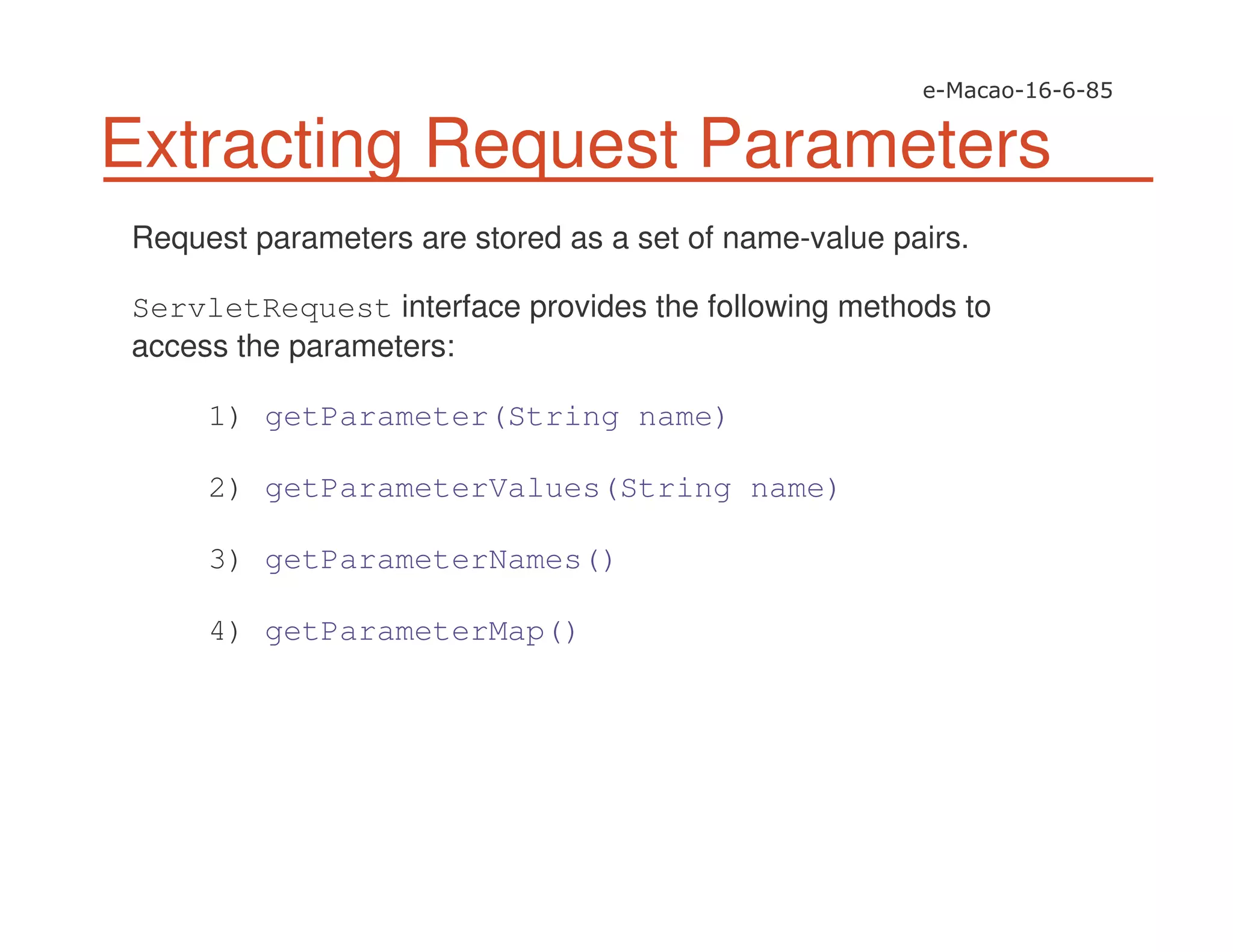 e-Macao-16-6-85

Extracting Request Parameters

Request parameters are stored as a set of name-value pairs.

ServletRequest interface provides the following methods to access the parameters:

1) getParameter(String name)

2) getParameterValues(String name)

3) getParameterNames()

4) getParameterMap()